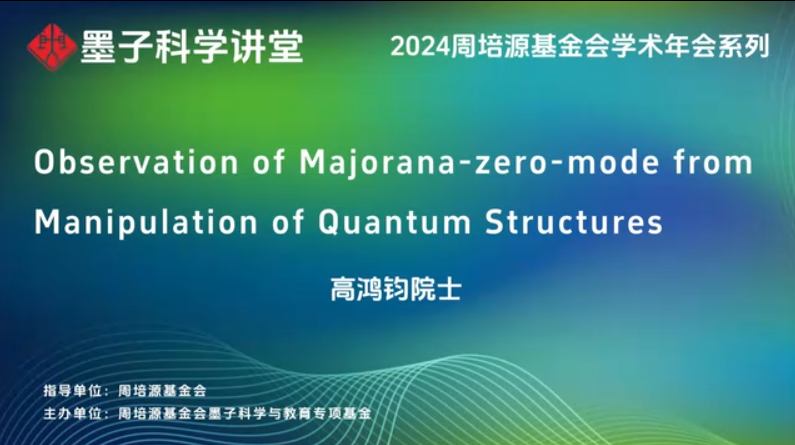 墨子科学讲堂

2024周培源基金会学术年会系列

Observation of Majorana-zero-mode from Manipulation of Quantum Structures

高鸿钧院士

指导单位：周培源基金会
主办单位：周培源基金会墨子科学与教育专项基金